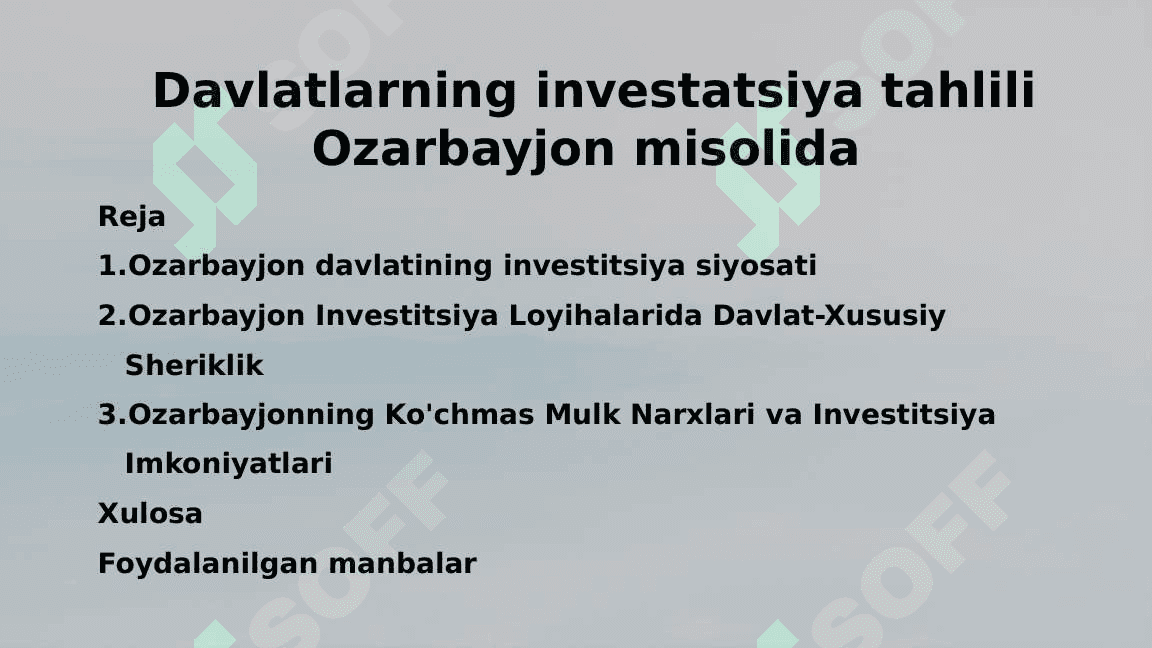 Davlatlarning investatsiya tahlili Ozarbayjon misolida

Reja

1.Ozarbayjon davlatining investitsiya siyosati

2.Ozarbayjon Investitsiya Loyihalarida Davlat-Xususiy Sheriklik

3.Ozarbayjonning Ko'chmas Mulk Narxlari va Investitsiya Imkoniyatlari

Xulosa

Foydalanilgan manbalar

SOFF SOFF SOFF SOFF